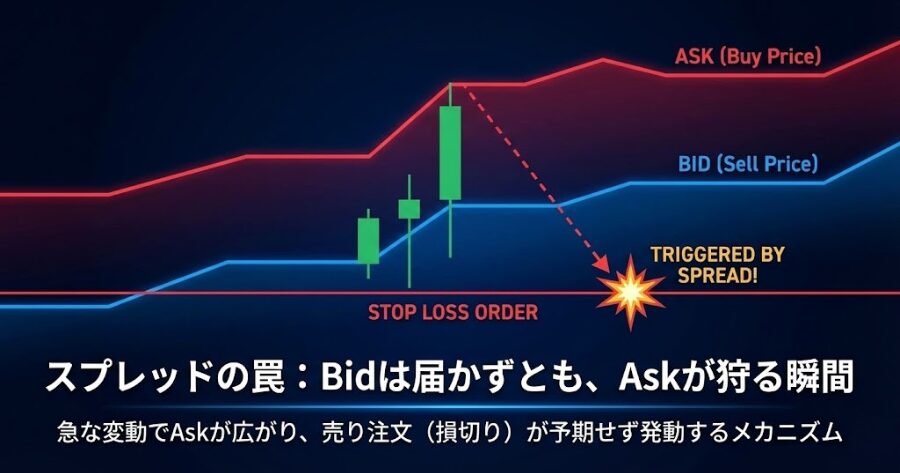 ASK (Buy Price)

BID (Sell Price)

TRIGGERED BY SPREAD!

STOP LOSS ORDER

スプレッドの罠：Bidは届かずとも、Askが狩る瞬間

急な変動でAskが広がり、売り注文（損切り）が予期せず発動するメカニズム